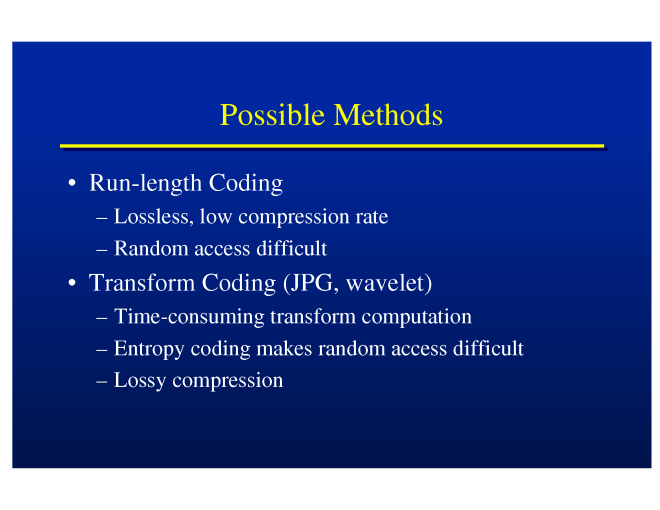 Possible Methods

• Run-length Coding
– Lossless, low compression rate
– Random access difficult
• Transform Coding (JPG, wavelet)
– Time-consuming transform computation
– Entropy coding makes random access difficult
– Lossy compression